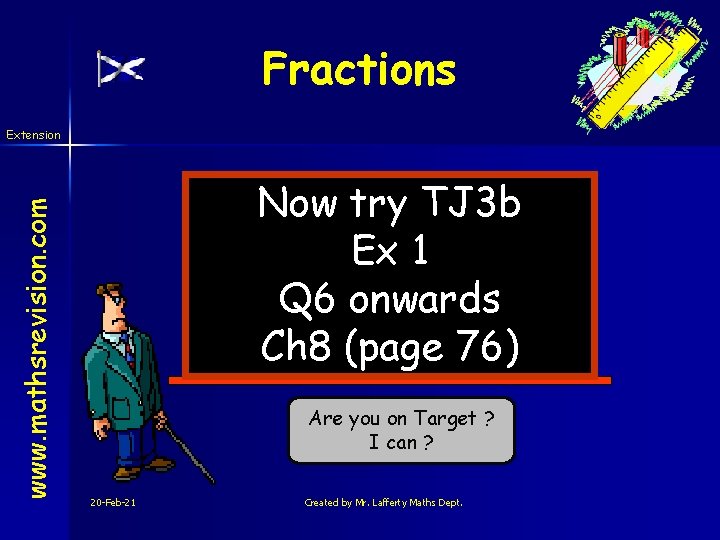 Fractions

Extension

www.mathsrevision.com

Now try TJ3b
Ex 1
Q6 onwards
Ch8 (page 76)

Are you on Target ?
I can ?

20-Feb-21

Created by Mr. Lafferty Maths Dept.